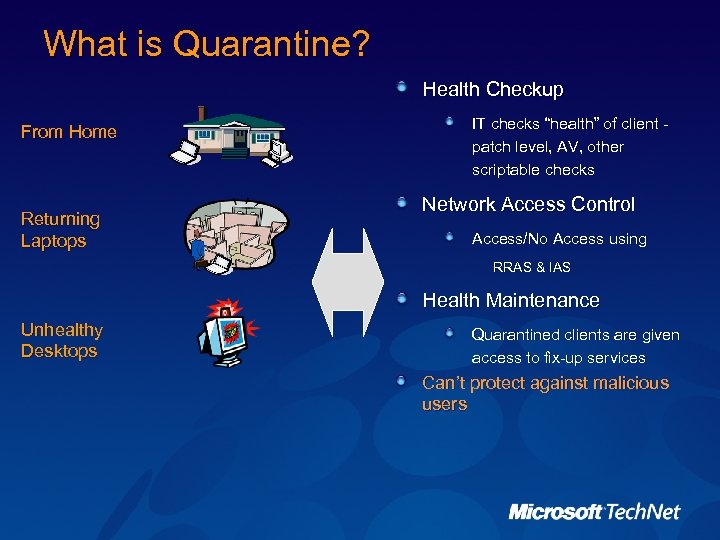 What is Quarantine?

From Home

Returning Laptops

Unhealthy Desktops

Health Checkup

IT checks "health" of client - patch level, AV, other scriptable checks

Network Access Control

Access/No Access using

RRAS & IAS

Health Maintenance

Quarantined clients are given access to fix-up services

Can't protect against malicious users

Microsoft TechNet